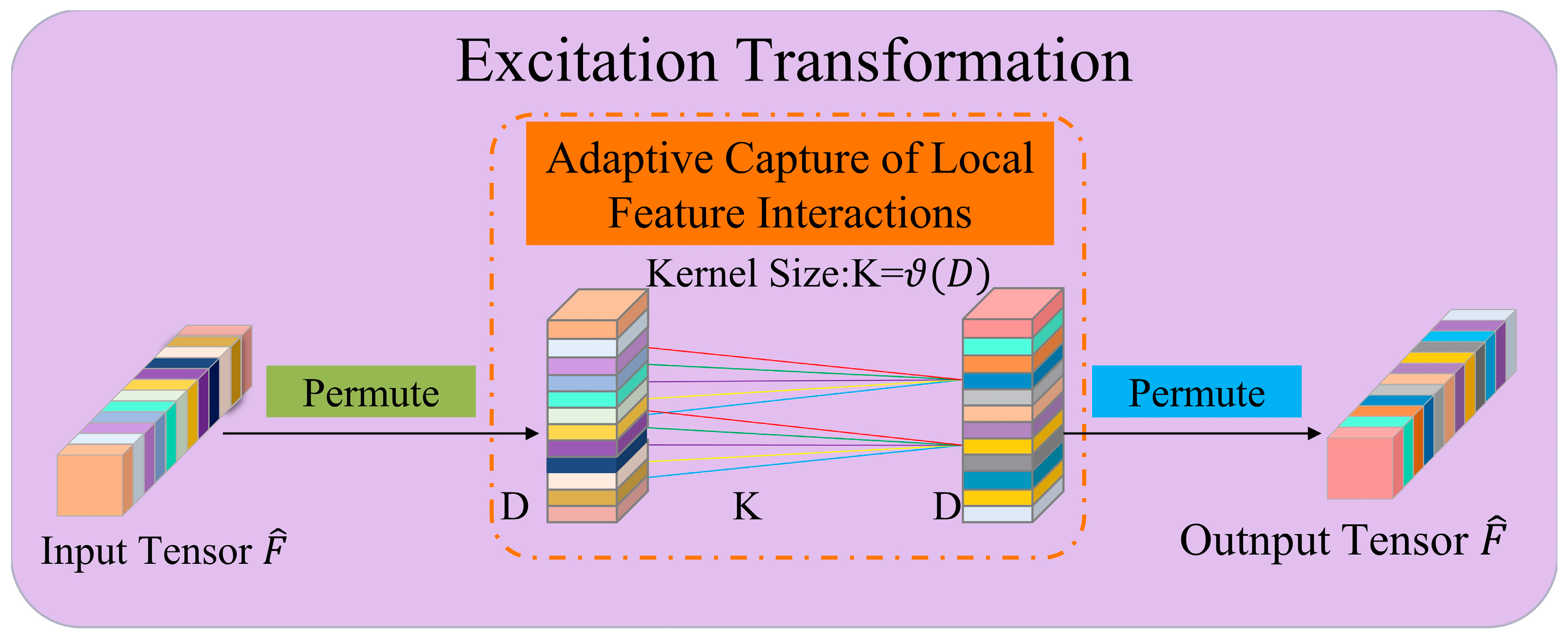 Excitation Transformation

Adaptive Capture of Local Feature Interactions

Kernel Size:K=$\vartheta(D)$

Permute

Permute

D

K

D

Input Tensor $\hat{F}$

Outnput Tensor $\hat{F}$